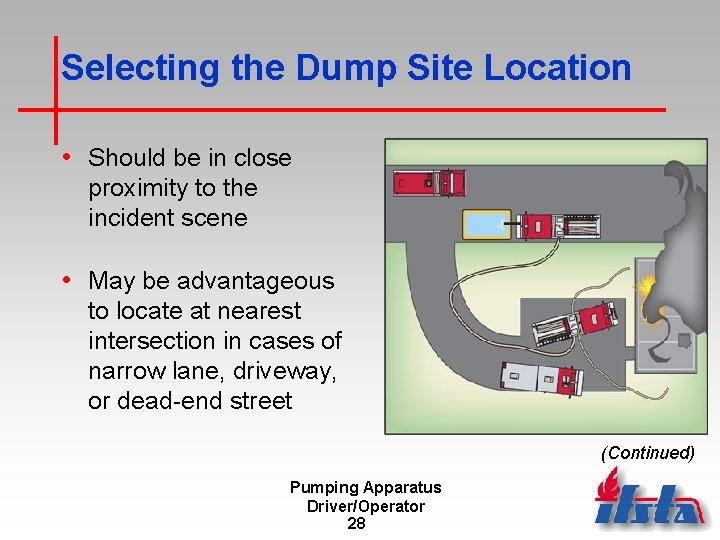 Selecting the Dump Site Location

• Should be in close proximity to the incident scene

• May be advantageous to locate at nearest intersection in cases of narrow lane, driveway, or dead-end street

(Continued)

Pumping Apparatus
Driver/Operator
28

ifsta